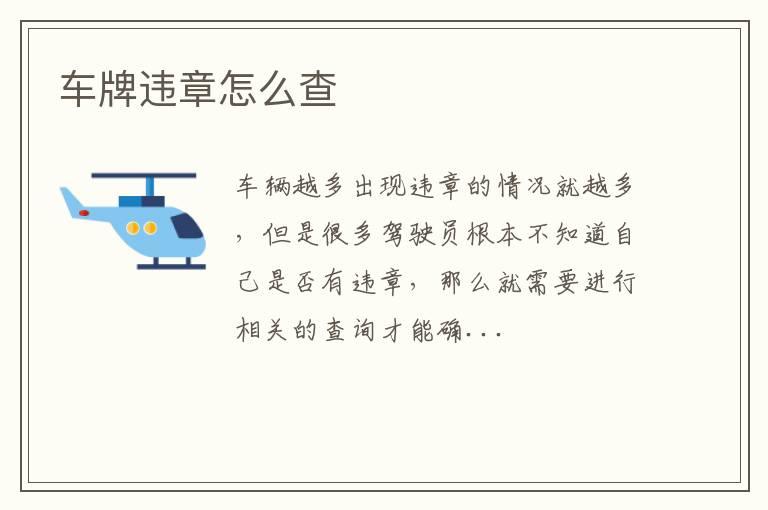 车牌违章怎么查

车辆越多出现违章的情况就越多，但是很多驾驶员根本不知道自己是否有违章，那么就需要进行相关的查询才能确...